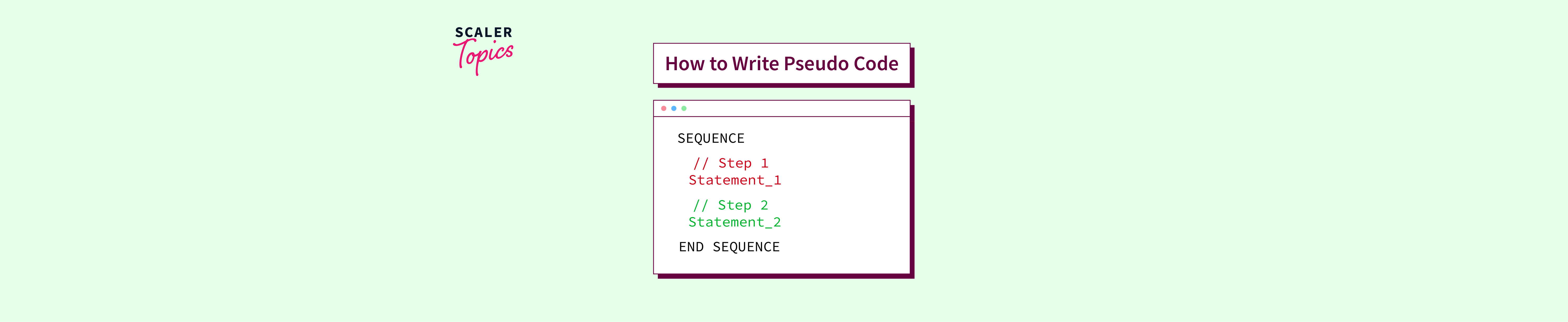 SCALER
Topics

How to Write Pseudo Code

SEQUENCE
// Step 1
Statement_1

// Step 2
Statement_2

END SEQUENCE